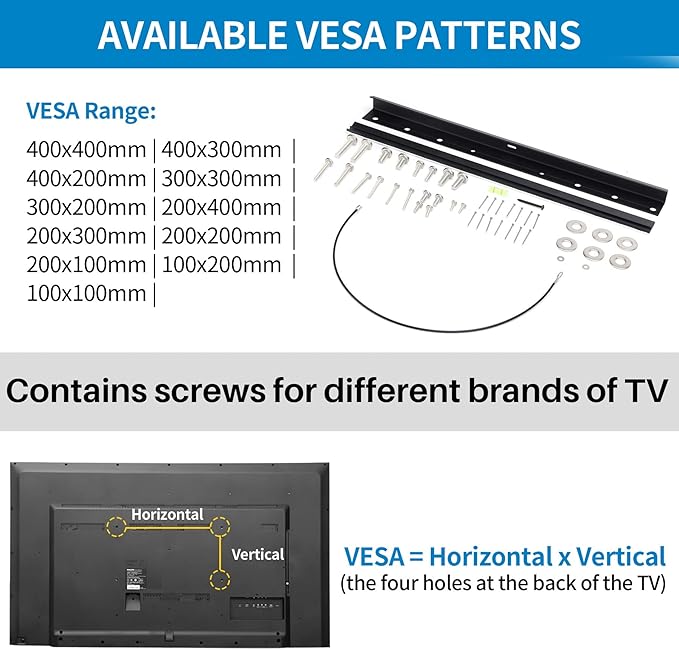 AVAILABLE VESA PATTERNS

VESA Range:

400x400mm | 400x300mm |
400x200mm | 300x300mm |
300x200mm | 200x400mm |
200x300mm | 200x200mm |
200x100mm | 100x200mm |
100x100mm |

Contains screws for different brands of TV

Horizontal

Vertical

VESA = Horizontal x Vertical
(the four holes at the back of the TV)